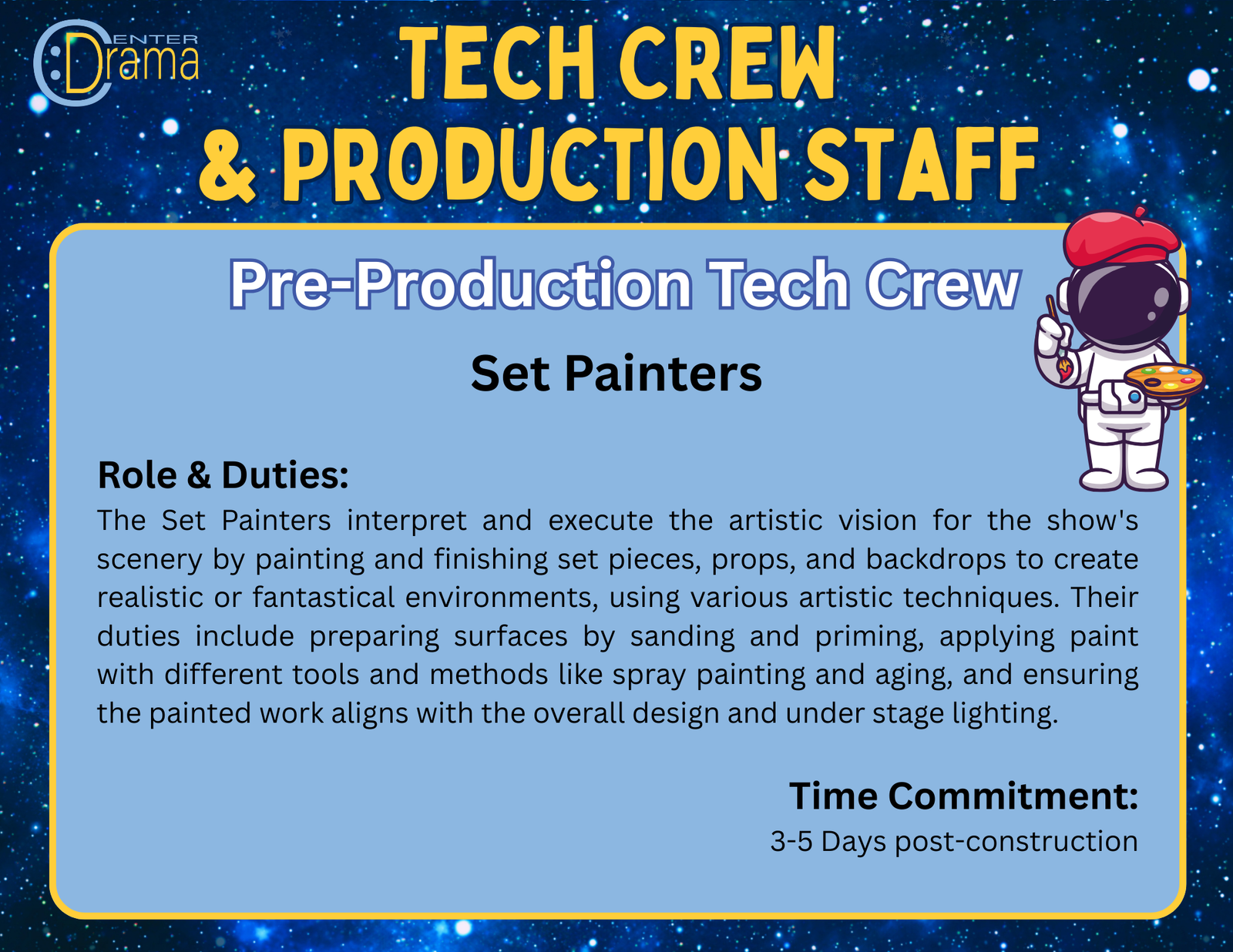 CENTER Drama

TECH CREW & PRODUCTION STAFF

Pre-Production Tech Crew

Set Painters

Role & Duties:
The Set Painters interpret and execute the artistic vision for the show's scenery by painting and finishing set pieces, props, and backdrops to create realistic or fantastical environments, using various artistic techniques. Their duties include preparing surfaces by sanding and priming, applying paint with different tools and methods like spray painting and aging, and ensuring the painted work aligns with the overall design and under stage lighting.

Time Commitment:
3-5 Days post-construction